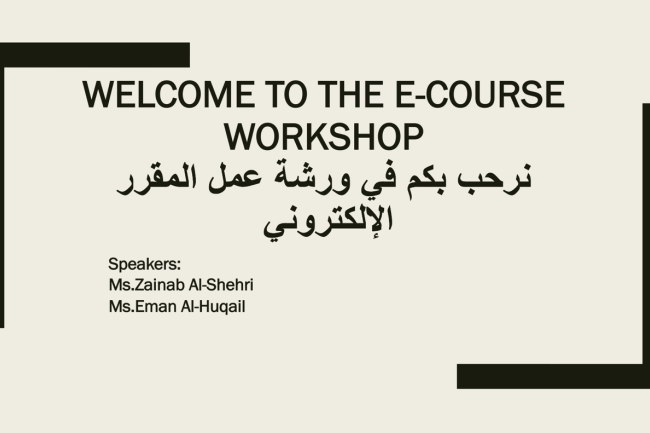 WELCOME TO THE E-COURSE WORKSHOP
نرحب بكم في ورشة عمل المقرر الإلكتروني

Speakers:
Ms.Zainab Al-Shehri
Ms.Eman Al-Huqail